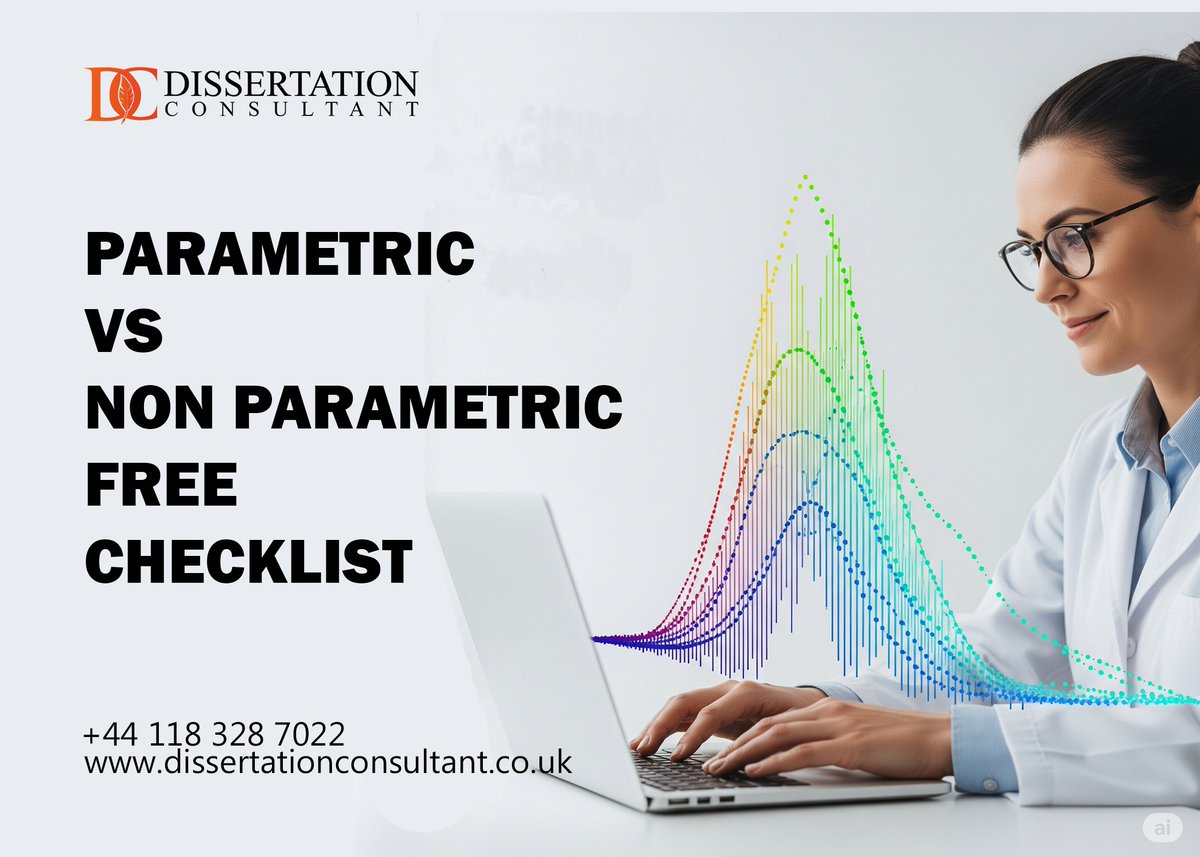 DC DISSERTATION CONSULTANT

PARAMETRIC
VS
NON PARAMETRIC
FREE
CHECKLIST

+44 118 328 7022
www.dissertationconsultant.co.uk

ai